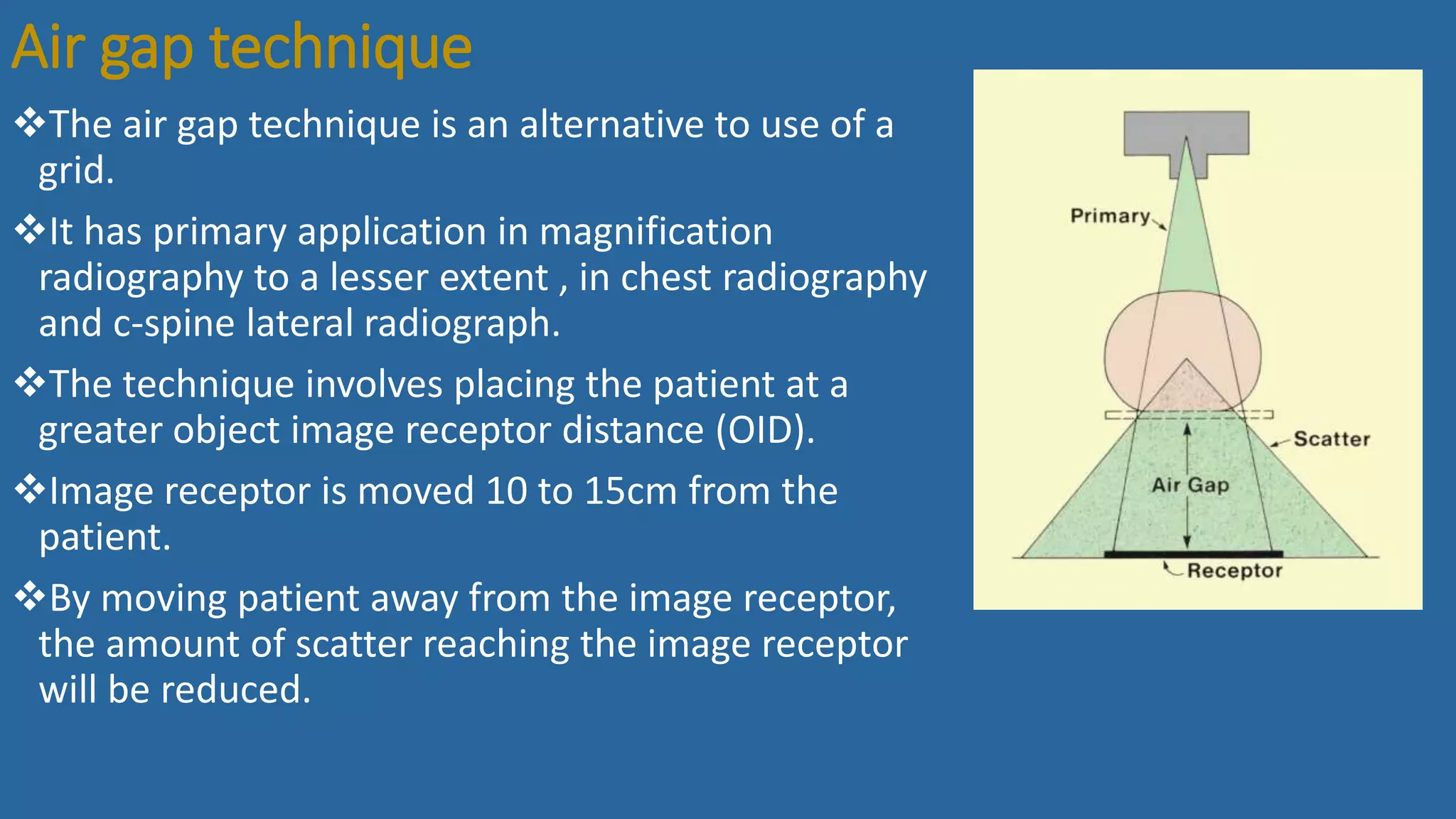 Air gap technique

❖The air gap technique is an alternative to use of a grid.

❖It has primary application in magnification radiography to a lesser extent , in chest radiography and c-spine lateral radiograph.

❖The technique involves placing the patient at a greater object image receptor distance (OID).

❖Image receptor is moved 10 to 15cm from the patient.

❖By moving patient away from the image receptor, the amount of scatter reaching the image receptor will be reduced.

Primary
Scatter
Air Gap
Receptor